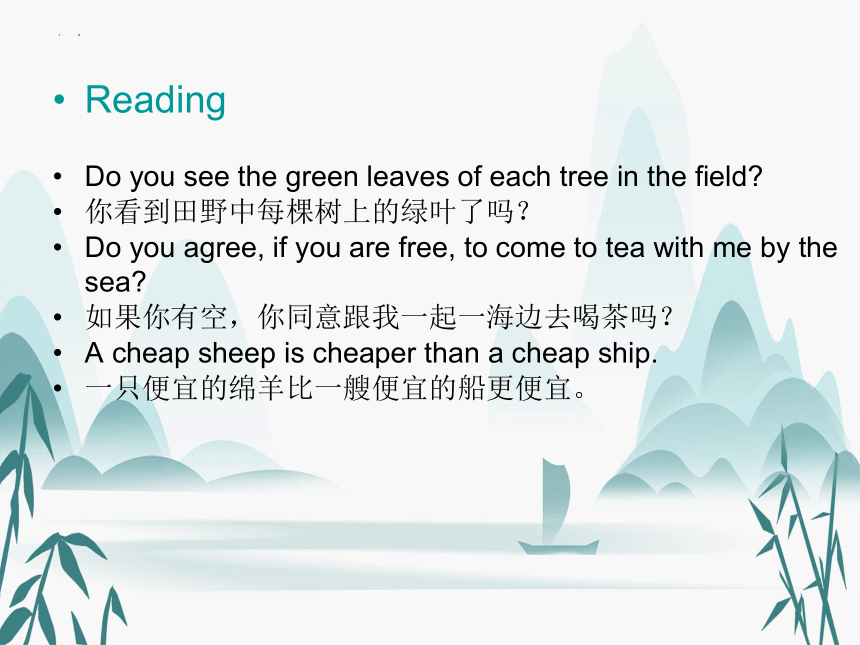 • Reading

• Do you see the green leaves of each tree in the field?
• 你看到田野中每棵树上的绿叶了吗？
• Do you agree, if you are free, to come to tea with me by the sea?
• 如果你有空，你同意跟我一起一海边去喝茶吗？
• A cheap sheep is cheaper than a cheap ship.
• 一只便宜的绵羊比一艘便宜的船更便宜。